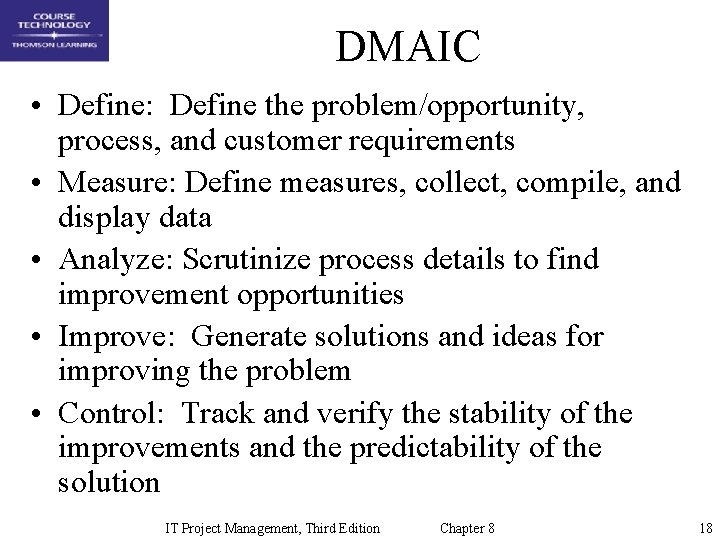 COURSE TECHNOLOGY
THOMSON LEARNING

DMAIC

• Define: Define the problem/opportunity, process, and customer requirements
• Measure: Define measures, collect, compile, and display data
• Analyze: Scrutinize process details to find improvement opportunities
• Improve: Generate solutions and ideas for improving the problem
• Control: Track and verify the stability of the improvements and the predictability of the solution

IT Project Management, Third Edition Chapter 8 18